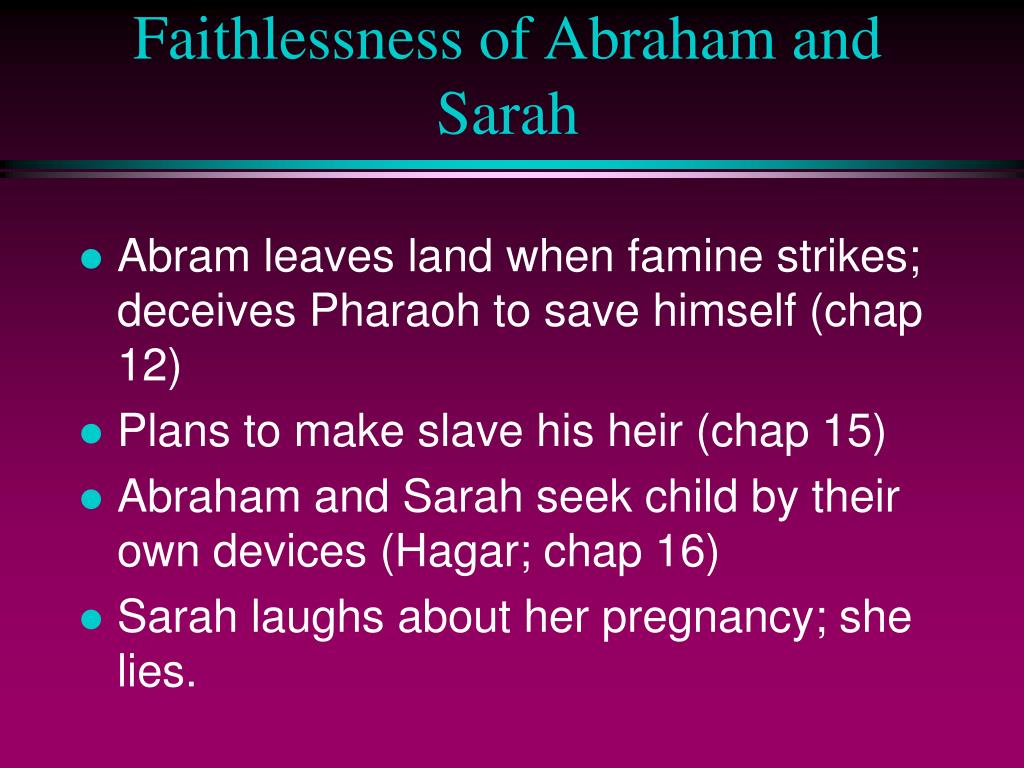 Faithlessness of Abraham and Sarah

- Abram leaves land when famine strikes; deceives Pharaoh to save himself (chap 12)
- Plans to make slave his heir (chap 15)
- Abraham and Sarah seek child by their own devices (Hagar; chap 16)
- Sarah laughs about her pregnancy; she lies.